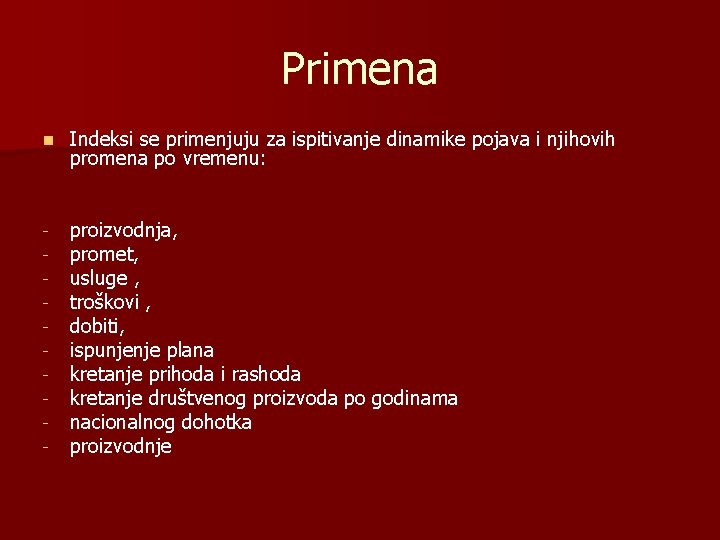 Primena

Indeksi se primenjuju za ispitivanje dinamike pojava i njihovih promena po vremenu:

- proizvodnja,
- promet,
- usluge ,
- troškovi ,
- dobiti,
- ispunjenje plana
- kretanje prihoda i rashoda
- kretanje društvenog proizvoda po godinama
- nacionalnog dohotka
- proizvodnje